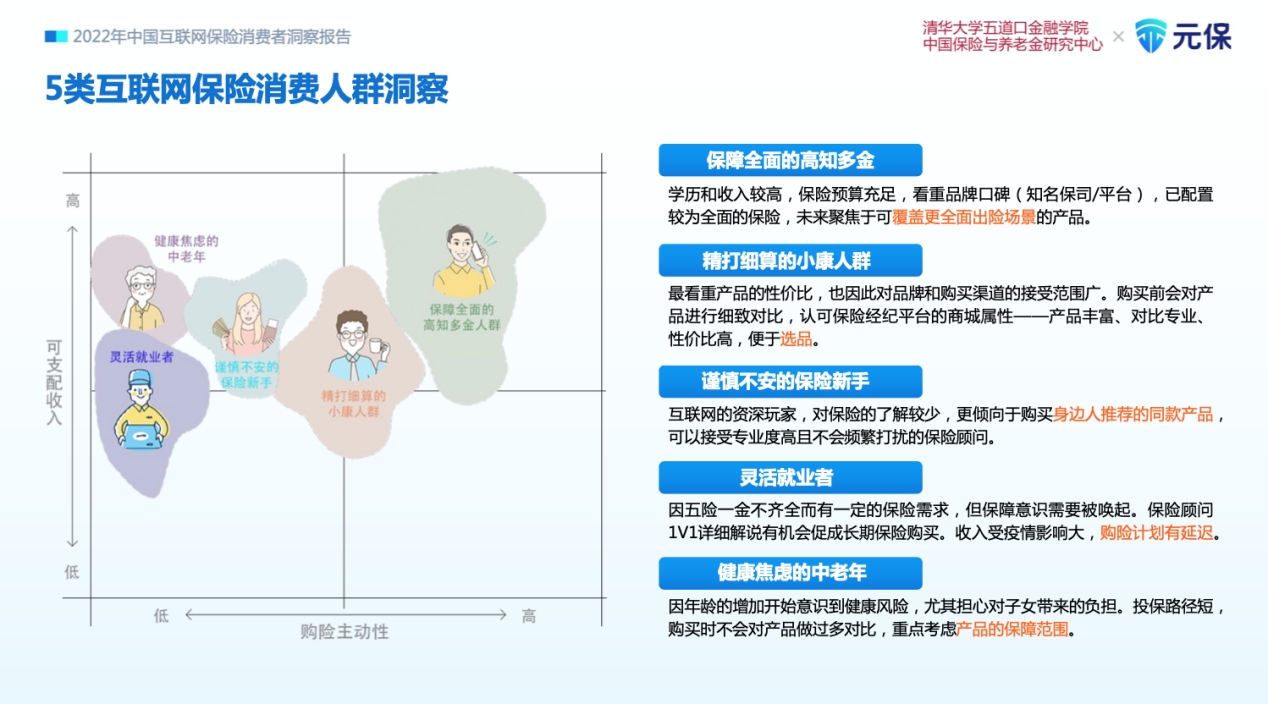 2022年中国互联网保险消费者洞察报告

清华大学五道口金融学院
中国保险与养老金研究中心 × 元保

5类互联网保险消费人群洞察

高

可支配收入

低

低 购险主动性 高

健康焦虑的中老年

灵活就业者

谨慎不安的保险新手

精打细算的小康人群

保障全面的高知多金人群

保障全面的高知多金

学历和收入较高，保险预算充足，看重品牌口碑（知名保司/平台），已配置较为全面的保险，未来聚焦于可覆盖更全面出险场景的产品。

精打细算的小康人群

最看重产品的性价比，也因此对品牌和购买渠道的接受范围广。购买前会对产品进行细致对比，认可保险经纪平台的商城属性——产品丰富、对比专业、性价比高，便于选品。

谨慎不安的保险新手

互联网的资深玩家，对保险的了解较少，更倾向于购买身边人推荐的同款产品，可以接受专业度高且不会频繁打扰的保险顾问。

灵活就业者

因五险一金不齐全而有一定的保险需求，但保障意识需要被唤起。保险顾问1V1详细解说有机会促成长期保险购买。收入受疫情影响大，购险计划有延迟。

健康焦虑的中老年

因年龄的增加开始意识到健康风险，尤其担心对子女带来的负担。投保路径短，购买时不会对产品做过多对比，重点考虑产品的保障范围。